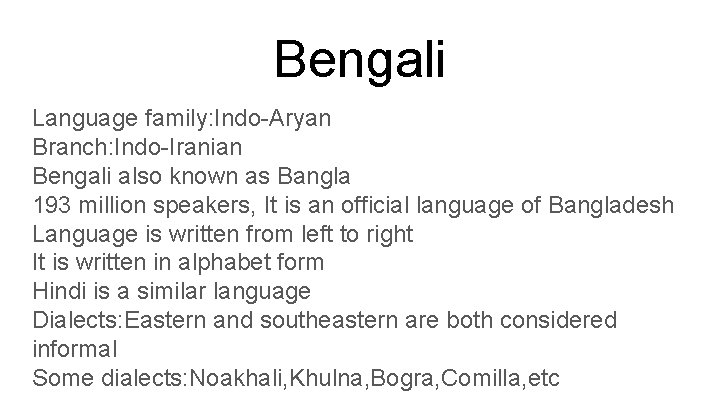 Bengali

Language family:Indo-Aryan
Branch:Indo-Iranian
Bengali also known as Bangla
193 million speakers, It is an official language of Bangladesh
Language is written from left to right
It is written in alphabet form
Hindi is a similar language
Dialects:Eastern and southeastern are both considered informal
Some dialects:Noakhali,Khulna,Bogra,Comilla,etc